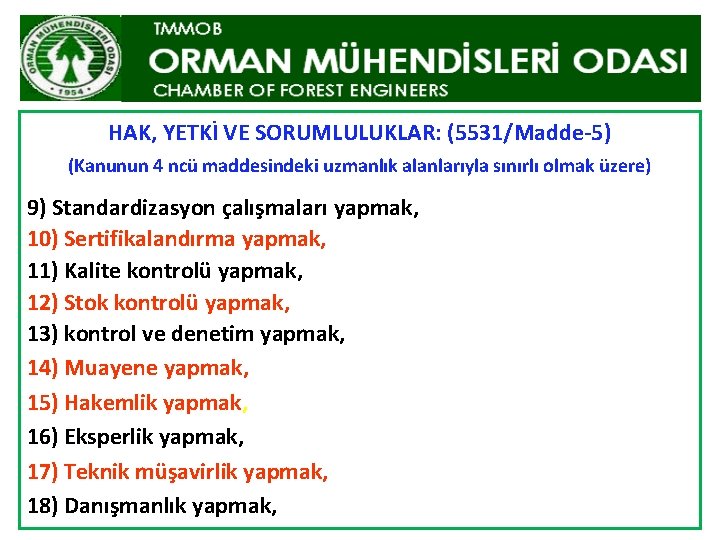 ORMAN MÜHENDİSLERİ ODASI
1954

TMMOB
ORMAN MÜHENDİSLERİ ODASI
CHAMBER OF FOREST ENGINEERS

HAK, YETKİ VE SORUMLULUKLAR: (5531/Madde-5)
(Kanunun 4 ncü maddesindeki uzmanlık alanlarıyla sınırlı olmak üzere)

9) Standardizasyon çalışmaları yapmak,
10) Sertifikalandırma yapmak,
11) Kalite kontrolü yapmak,
12) Stok kontrolü yapmak,
13) kontrol ve denetim yapmak,
14) Muayene yapmak,
15) Hakemlik yapmak,
16) Eksperlik yapmak,
17) Teknik müşavirlik yapmak,
18) Danışmanlık yapmak,